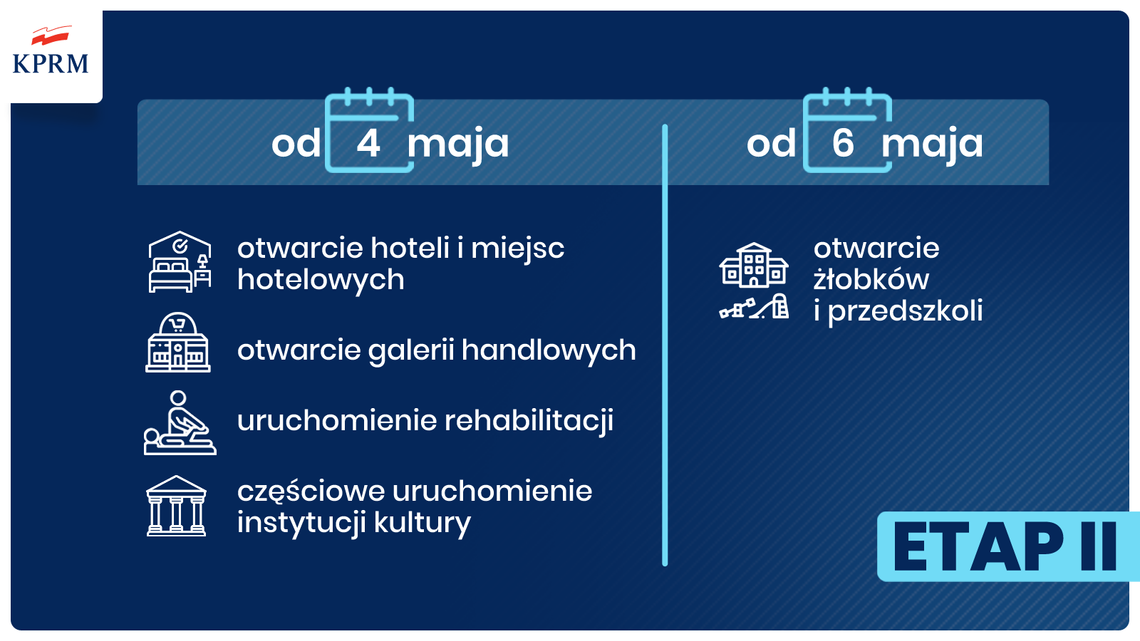 KPRM

od 4 maja

otwarcie hoteli i miejsc hotelowych

otwarcie galerii handlowych

uruchomienie rehabilitacji

częściowe uruchomienie instytucji kultury

od 6 maja

otwarcie żłobków i przedszkoli

ETAP II